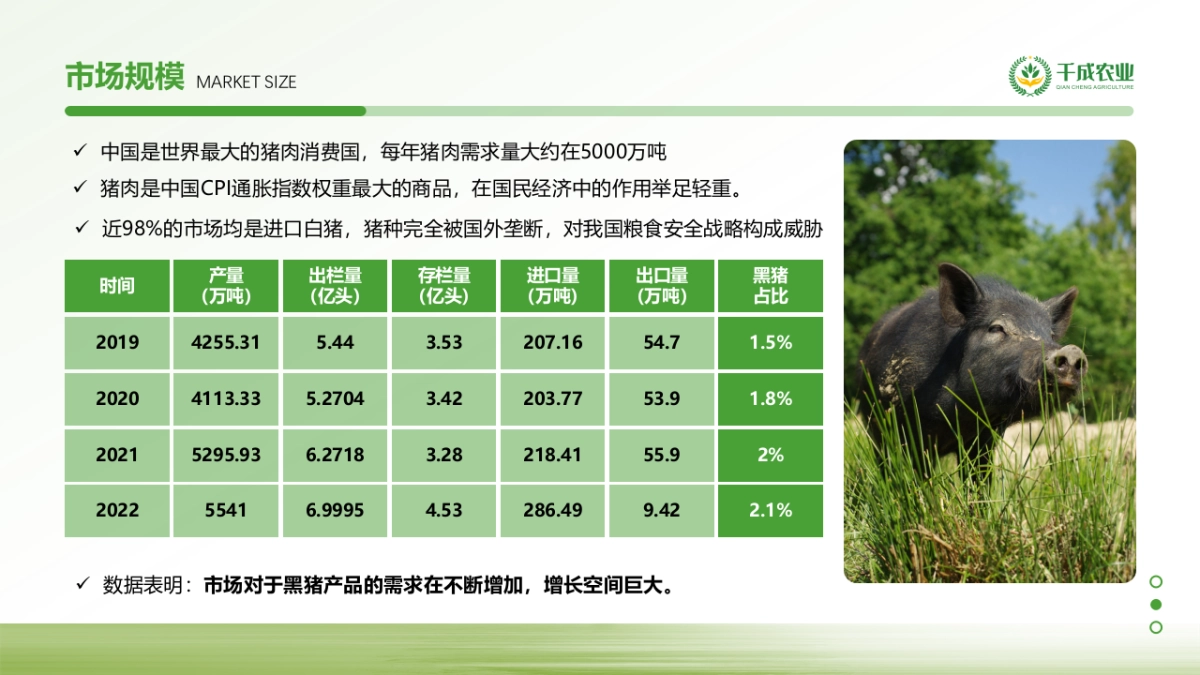 市场规模 MARKET SIZE

千成农业
QIAN CHENG AGRICULTURE

✓ 中国是世界最大的猪肉消费国，每年猪肉需求量大约在5000万吨

✓ 猪肉是中国CPI通胀指数权重最大的商品，在国民经济中的作用举足轻重。

✓ 近98%的市场均是进口白猪，猪种完全被国外垄断，对我国粮食安全战略构成威胁

| 时间 | 产量（万吨） | 出栏量（亿头） | 存栏量（亿头） | 进口量（万吨） | 出口量（万吨） | 黑猪占比 |
|---|---|---|---|---|---|---|
| 2019 | 4255.31 | 5.44 | 3.53 | 207.16 | 54.7 | 1.5% |
| 2020 | 4113.33 | 5.2704 | 3.42 | 203.77 | 53.9 | 1.8% |
| 2021 | 5295.93 | 6.2718 | 3.28 | 218.41 | 55.9 | 2% |
| 2022 | 5541 | 6.9995 | 4.53 | 286.49 | 9.42 | 2.1% |

✓ 数据表明：市场对于黑猪产品的需求在不断增加，增长空间巨大。